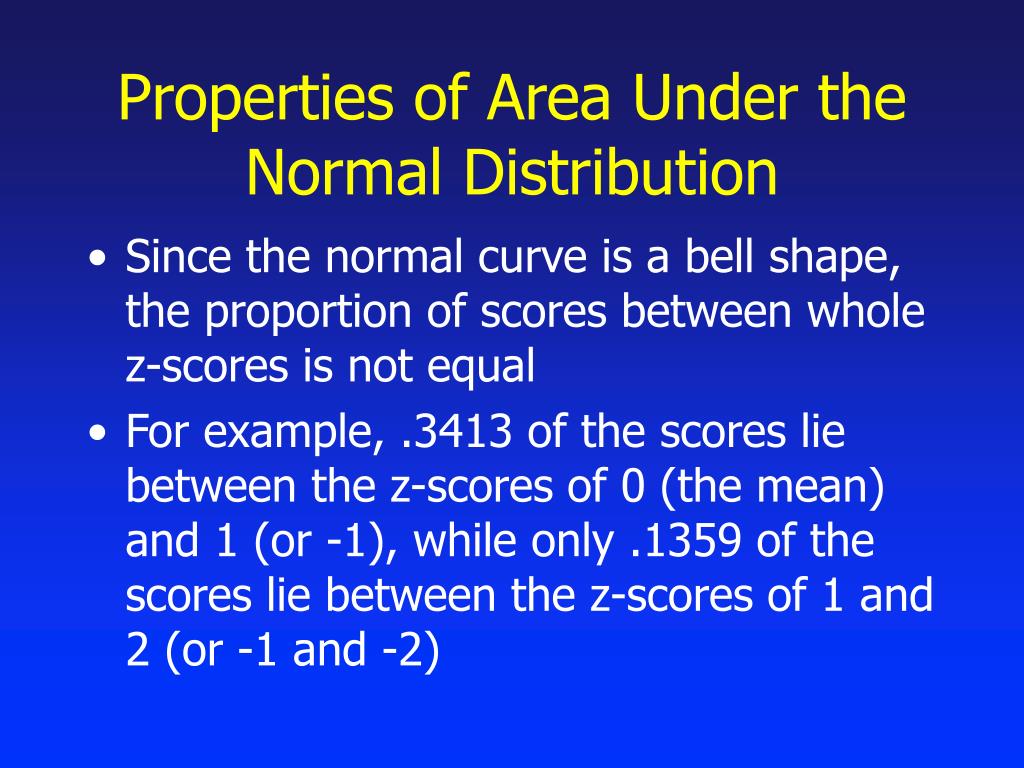 Properties of Area Under the Normal Distribution

• Since the normal curve is a bell shape, the proportion of scores between whole z-scores is not equal

• For example, .3413 of the scores lie between the z-scores of 0 (the mean) and 1 (or -1), while only .1359 of the scores lie between the z-scores of 1 and 2 (or -1 and -2)